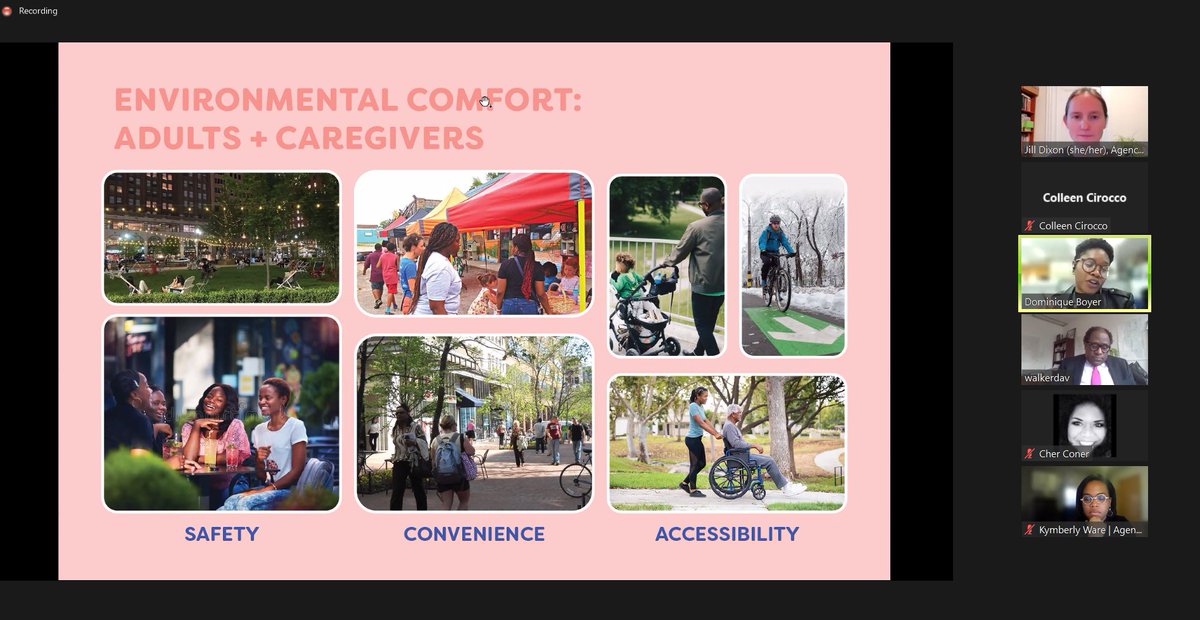 Recording

ENVIRONMENTAL COMFORT: ADULTS + CAREGIVERS

SAFETY

CONVENIENCE

ACCESSIBILITY

Jill Dixon (she/her), Agenc...

Colleen Cirocco

Colleen Cirocco

Dominique Boyer

walkerdav

Cher Coner

Kymberly Ware | Agen...